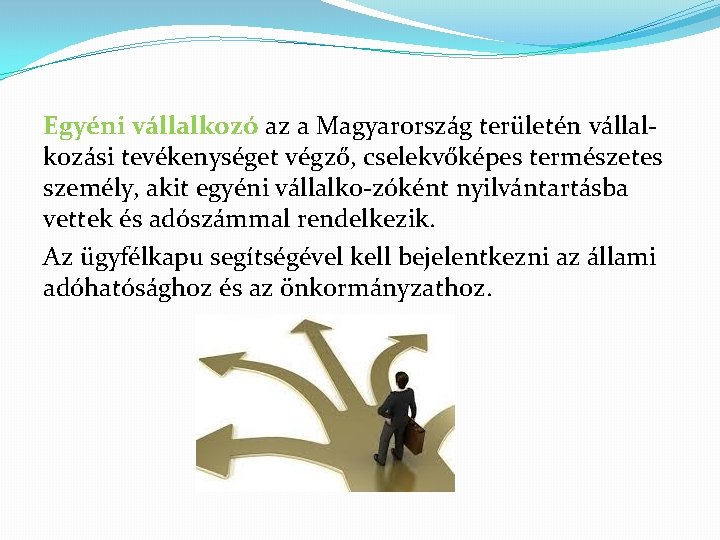 Egyéni vállalkozó az a Magyarország területén vállalkozási tevékenységet végző, cselekvőképes természetes személy, akit egyéni vállalko-zóként nyilvántartásba vettek és adószámmal rendelkezik.

Az ügyfélkapu segítségével kell bejelentkezni az állami adóhatósághoz és az önkormányzathoz.